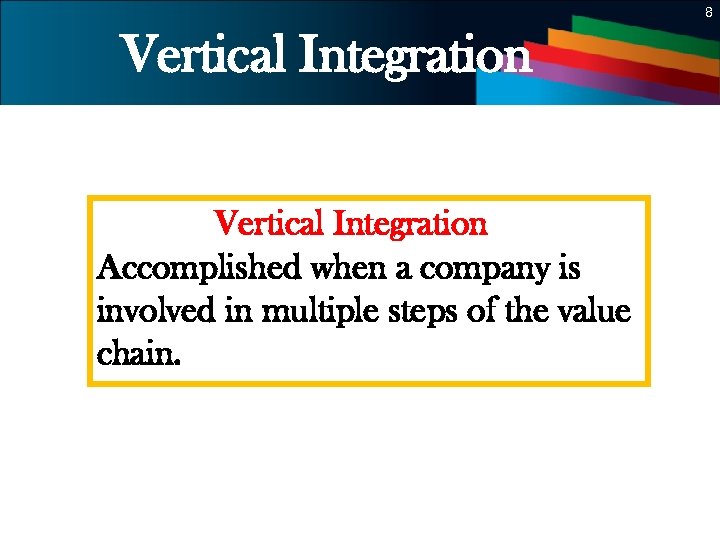 8

Vertical Integration

Vertical Integration
Accomplished when a company is involved in multiple steps of the value chain.